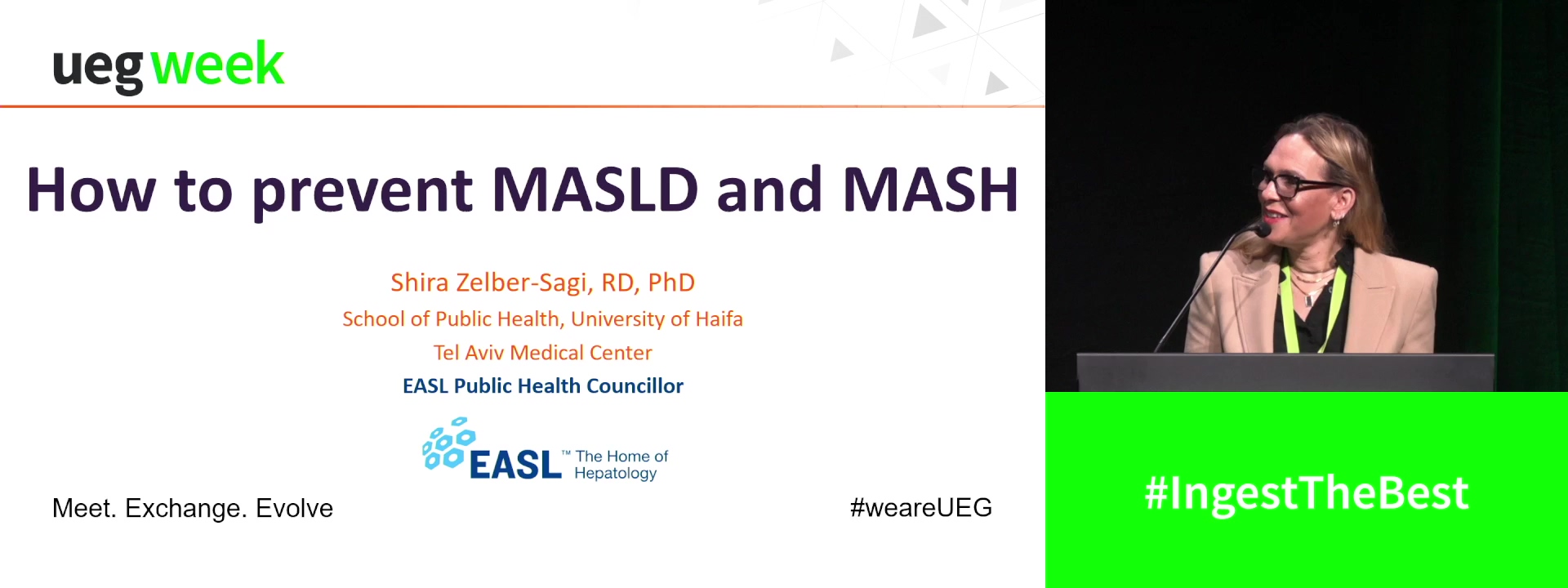 ueg week

How to prevent MASLD and MASH

Shira Zelber-Sagi, RD, PhD
School of Public Health, University of Haifa
Tel Aviv Medical Center
EASL Public Health Councillor

EASL™ The Home of Hepatology

Meet. Exchange. Evolve

#weareUEG

#IngestTheBest